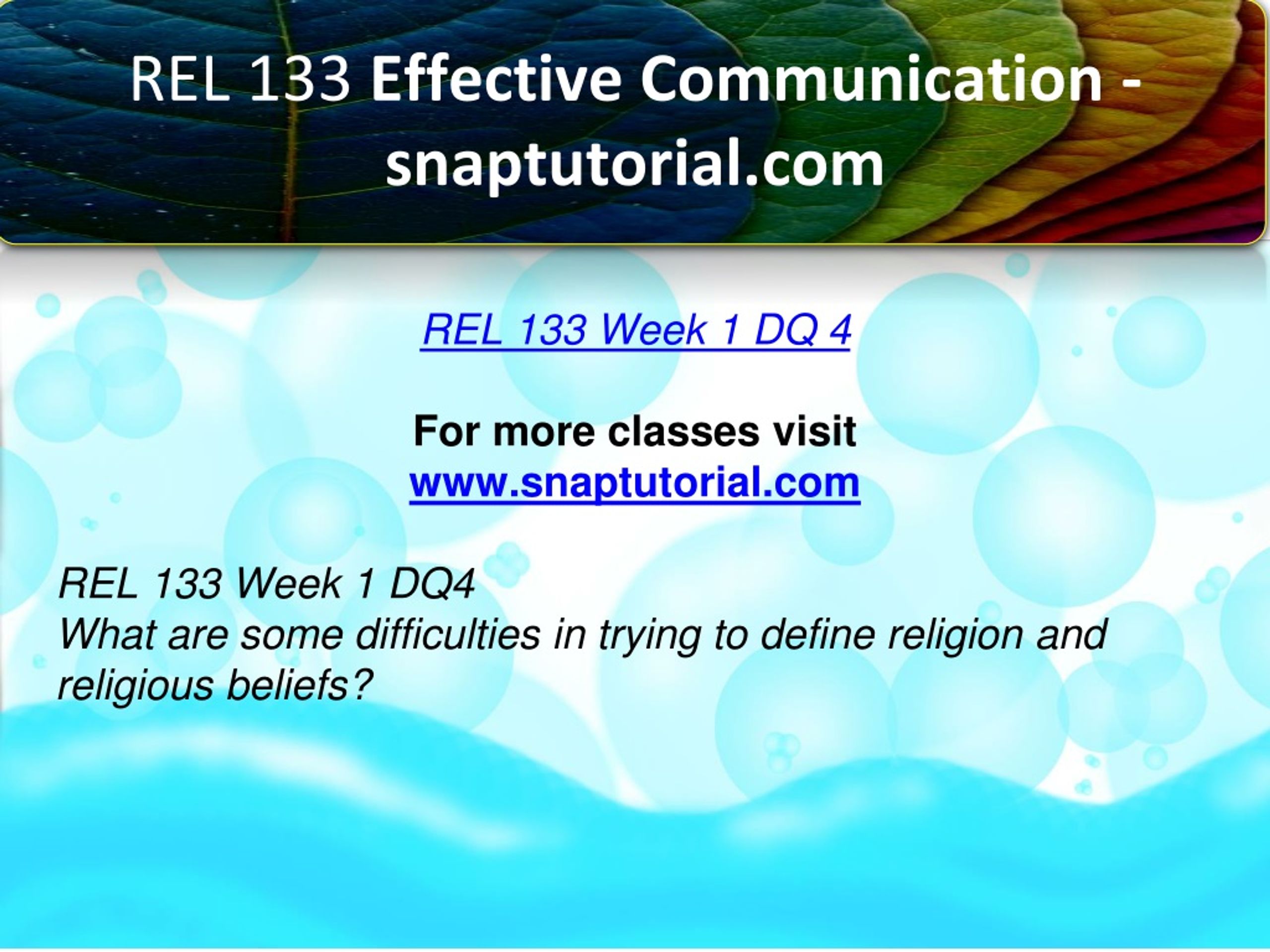 REL 133 Effective Communication - snaptutorial.com

REL 133 Week 1 DQ 4

For more classes visit
www.snaptutorial.com

REL 133 Week 1 DQ4
What are some difficulties in trying to define religion and religious beliefs?